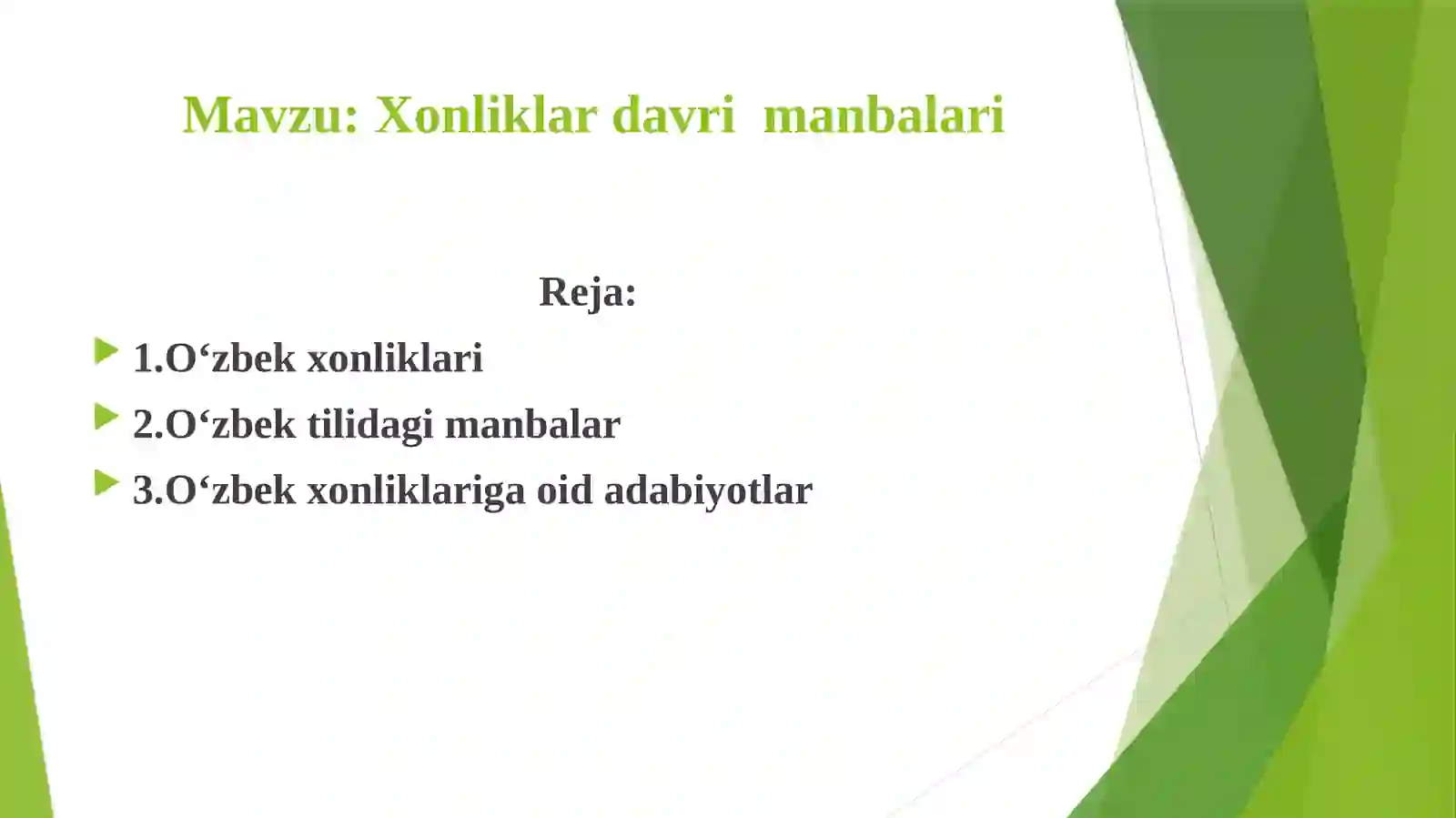 Mavzu: Xonliklar davri manbalari

Reja:

1.O‘zbek xonliklari
2.O‘zbek tilidagi manbalar
3.O‘zbek xonliklariga oid adabiyotlar